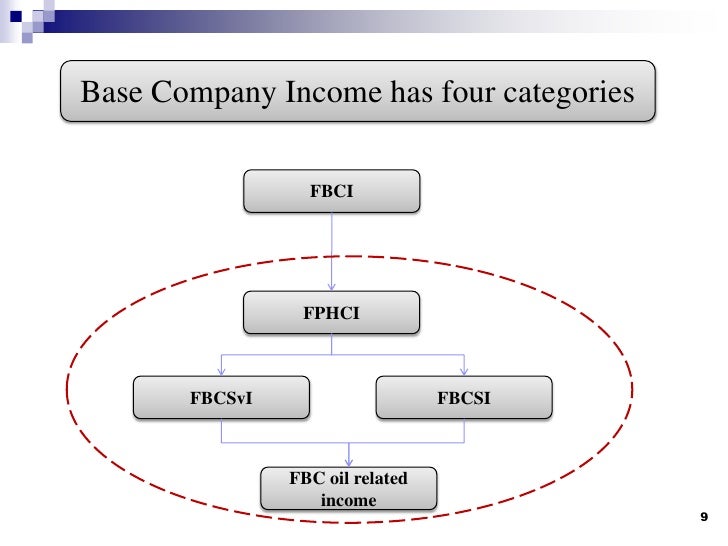 Base Company Income has four categories

FBCI

FPHCI

FBCSvI

FBCSI

FBC oil related income

9